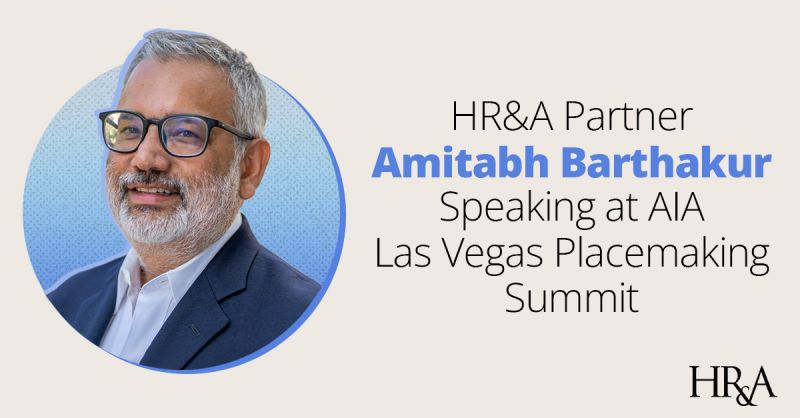 HR&A Partner
Amitabh Barthakur
Speaking at AIA
Las Vegas Placemaking
Summit

HR&A